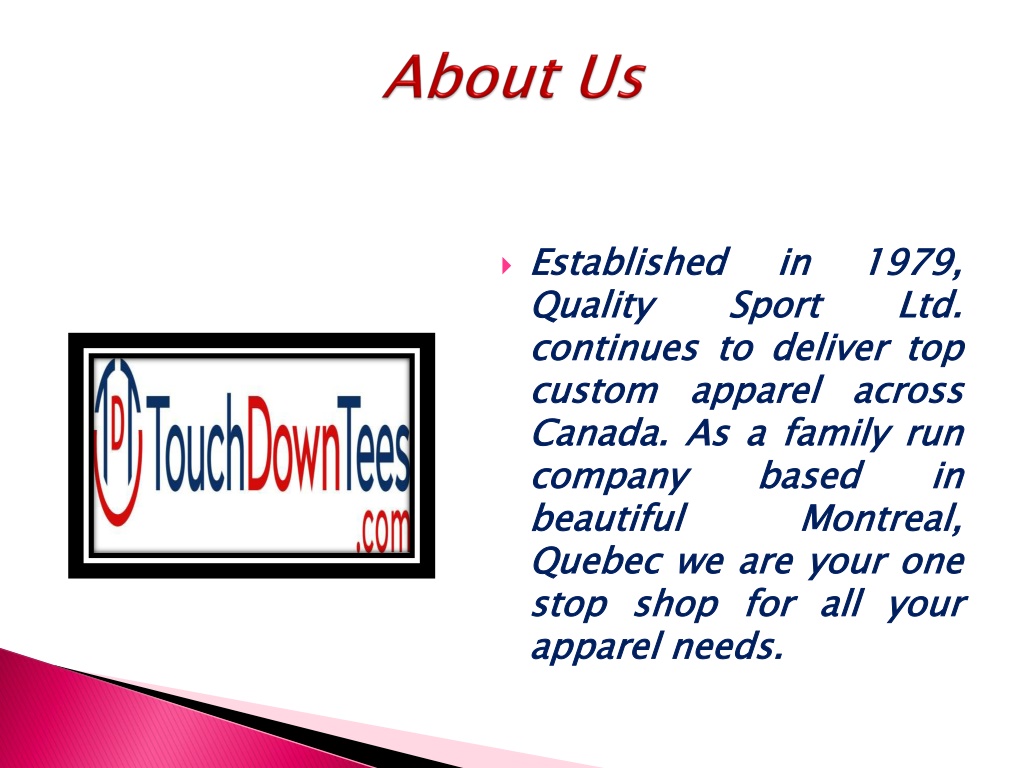 About Us

TD TouchDownTees .com

Established in 1979, Quality Sport Ltd. continues to deliver top custom apparel across Canada. As a family run company based in beautiful Montreal, Quebec we are your one stop shop for all your apparel needs.